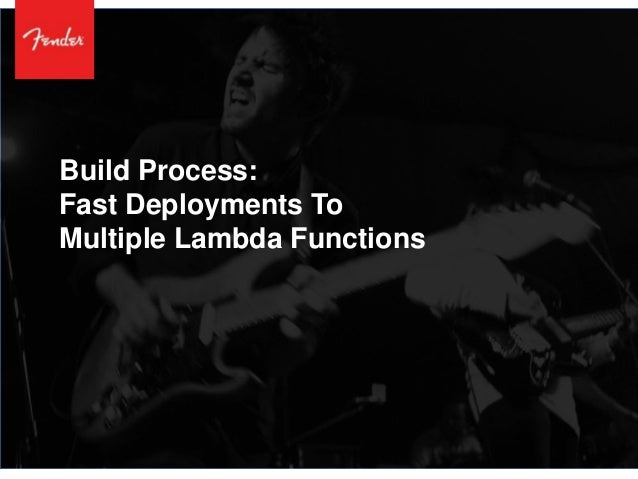 Fender

Build Process:
Fast Deployments To
Multiple Lambda Functions